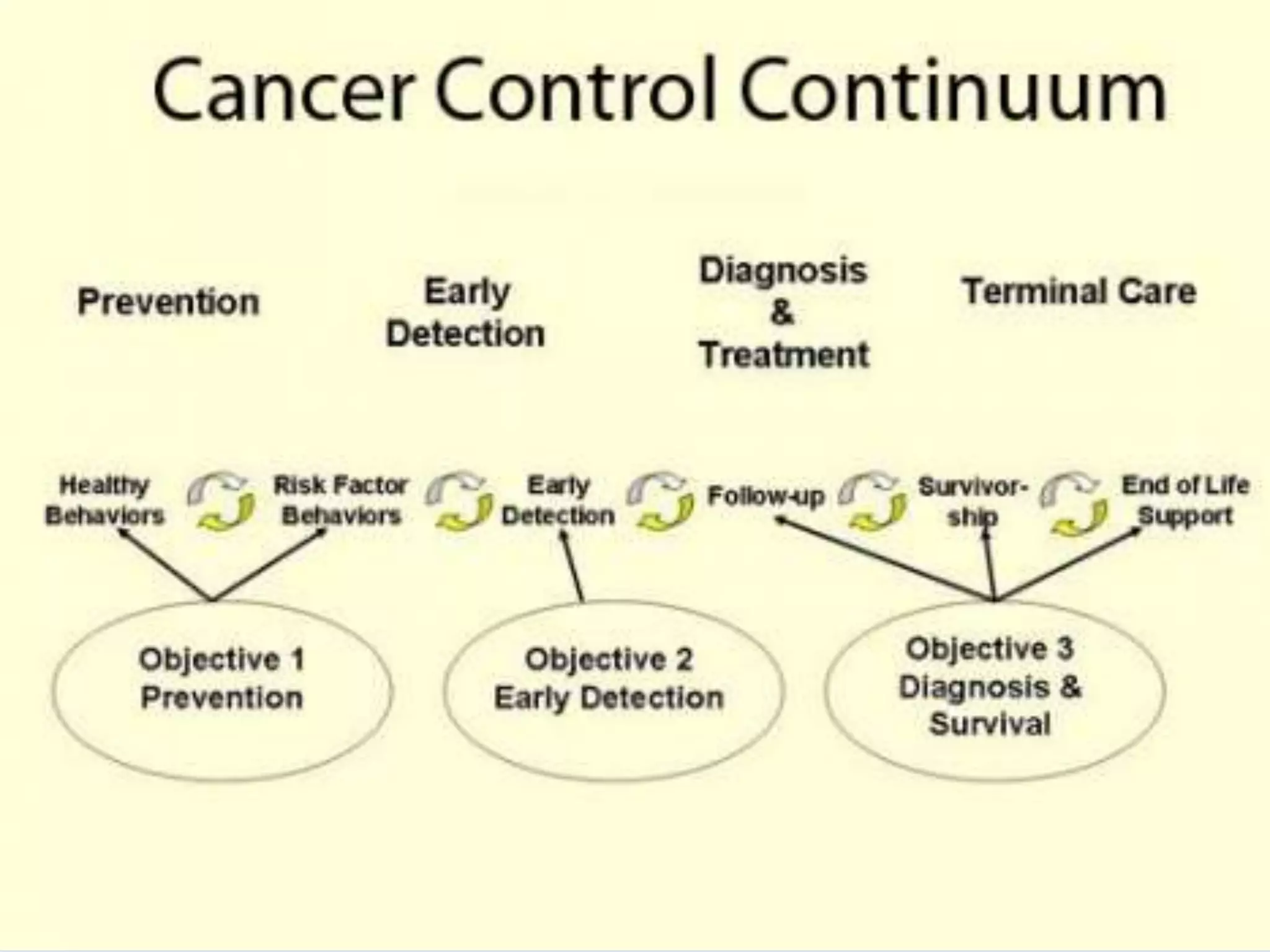 Cancer Control Continuum

Prevention

Early Detection

Diagnosis & Treatment

Terminal Care

Healthy Behaviors

Risk Factor Behaviors

Early Detection

Follow-up

Survivor-ship

End of Life Support

Objective 1 Prevention

Objective 2 Early Detection

Objective 3 Diagnosis & Survival